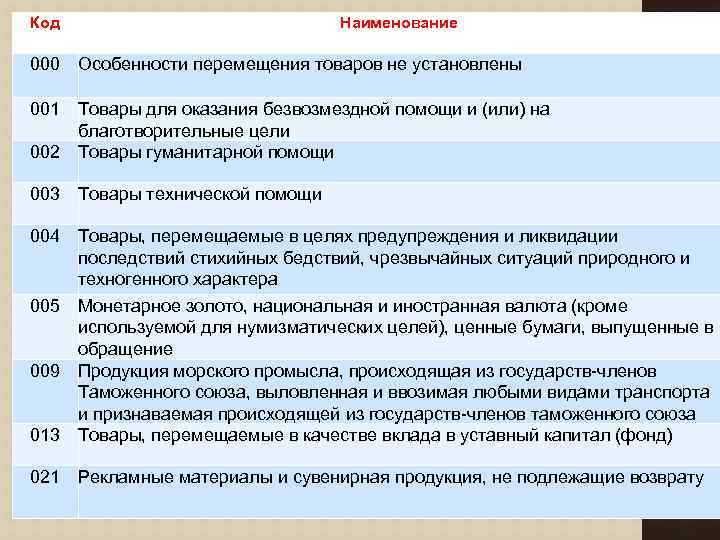 | Код | Наименование |
|---|---|
| 000 | Особенности перемещения товаров не установлены |
| 001 | Товары для оказания безвозмездной помощи и (или) на благотворительные цели |
| 002 | Товары гуманитарной помощи |
| 003 | Товары технической помощи |
| 004 | Товары, перемещаемые в целях предупреждения и ликвидации последствий стихийных бедствий, чрезвычайных ситуаций природного и техногенного характера |
| 005 | Монетарное золото, национальная и иностранная валюта (кроме используемой для нумизматических целей), ценные бумаги, выпущенные в обращение |
| 009 | Продукция морского промысла, происходящая из государств-членов Таможенного союза, выловленная и ввозимая любыми видами транспорта и признаваемая происходящей из государств-членов таможенного союза |
| 013 | Товары, перемещаемые в качестве вклада в уставный капитал (фонд) |
| 021 | Рекламные материалы и сувенирная продукция, не подлежащие возврату |